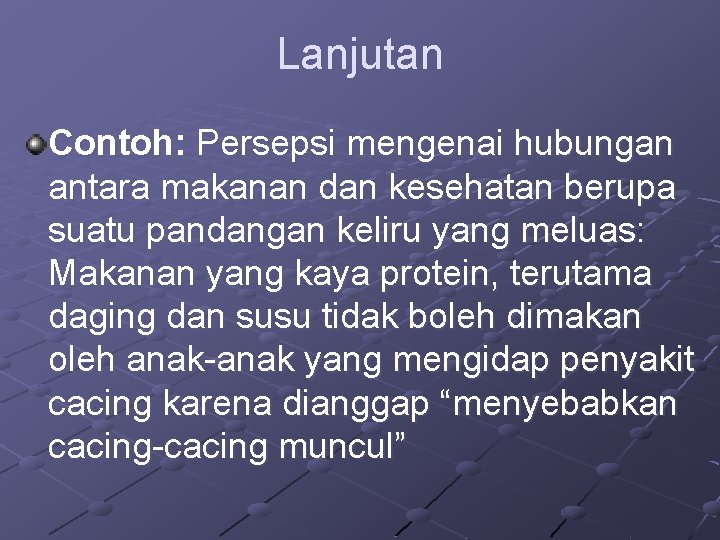 Lanjutan

Contoh: Persepsi mengenai hubungan antara makanan dan kesehatan berupa suatu pandangan keliru yang meluas: Makanan yang kaya protein, terutama daging dan susu tidak boleh dimakan oleh anak-anak yang mengidap penyakit cacing karena dianggap “menyebabkan cacing-cacing muncul”